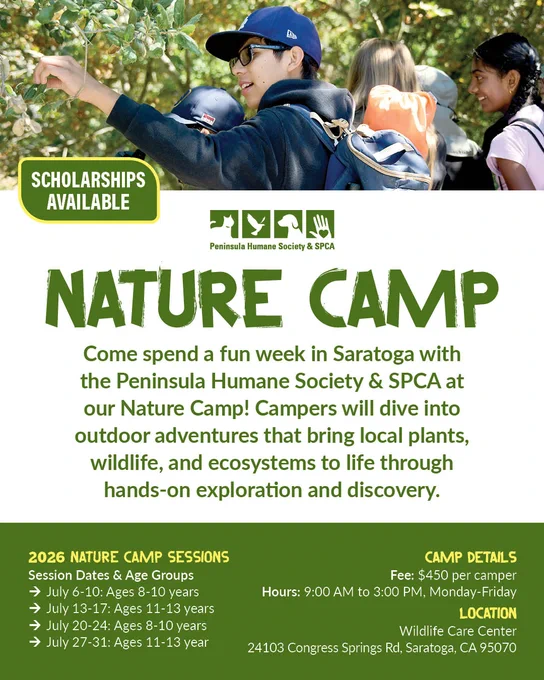 SCHOLARSHIPS AVAILABLE

Peninsula Humane Society & SPCA

NATURE CAMP

Come spend a fun week in Saratoga with the Peninsula Humane Society & SPCA at our Nature Camp! Campers will dive into outdoor adventures that bring local plants, wildlife, and ecosystems to life through hands-on exploration and discovery.

2026 NATURE CAMP SESSIONS
Session Dates & Age Groups
→ July 6-10: Ages 8-10 years
→ July 13-17: Ages 11-13 years
→ July 20-24: Ages 8-10 years
→ July 27-31: Ages 11-13 year

CAMP DETAILS
Fee: $450 per camper
Hours: 9:00 AM to 3:00 PM, Monday-Friday
LOCATION
Wildlife Care Center
24103 Congress Springs Rd, Saratoga, CA 95070